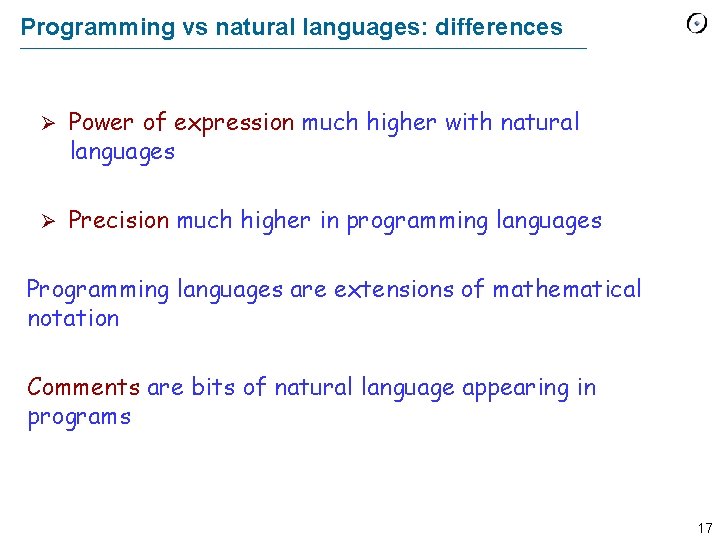 Programming vs natural languages: differences

➢ Power of expression much higher with natural languages

➢ Precision much higher in programming languages

Programming languages are extensions of mathematical notation

Comments are bits of natural language appearing in programs

17